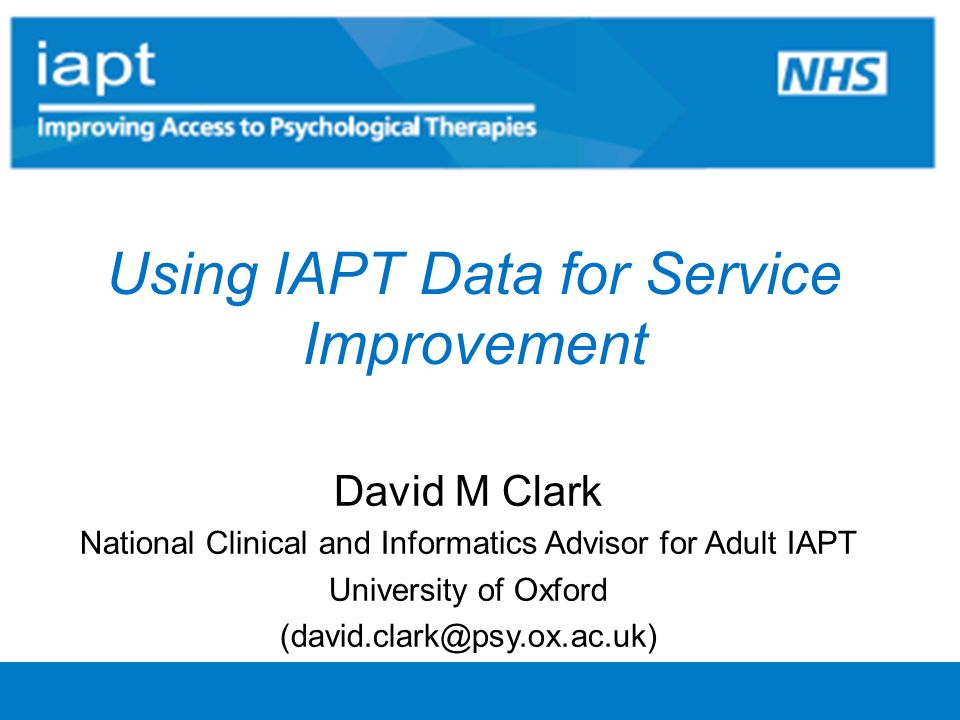 iapt
Improving Access to Psychological Therapies

NHS

Using IAPT Data for Service Improvement

David M Clark
National Clinical and Informatics Advisor for Adult IAPT
University of Oxford
(david.clark@psy.ox.ac.uk)